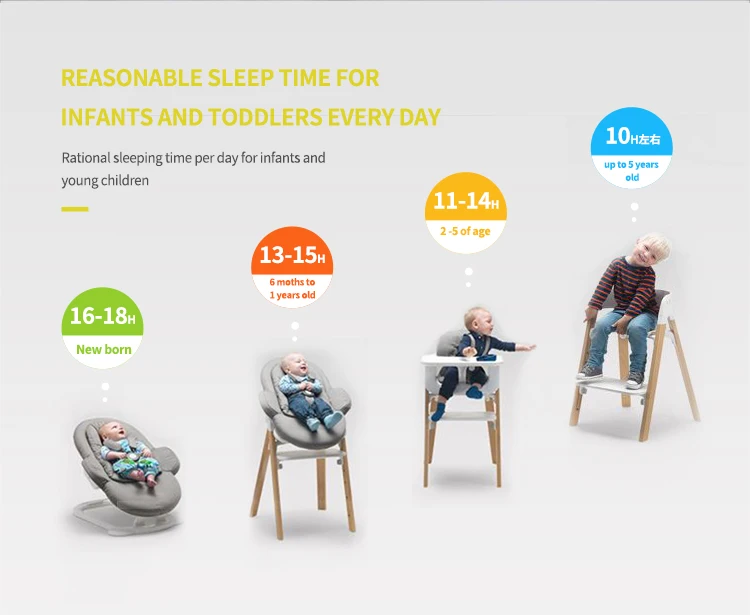 REASONABLE SLEEP TIME FOR
INFANTS AND TODDLERS EVERY DAY

Rational sleeping time per day for infants and young children

16-18H
New born

13-15H
6 moths to 1 years old

11-14H
2 -5 of age

10H左右
up to 5 years old